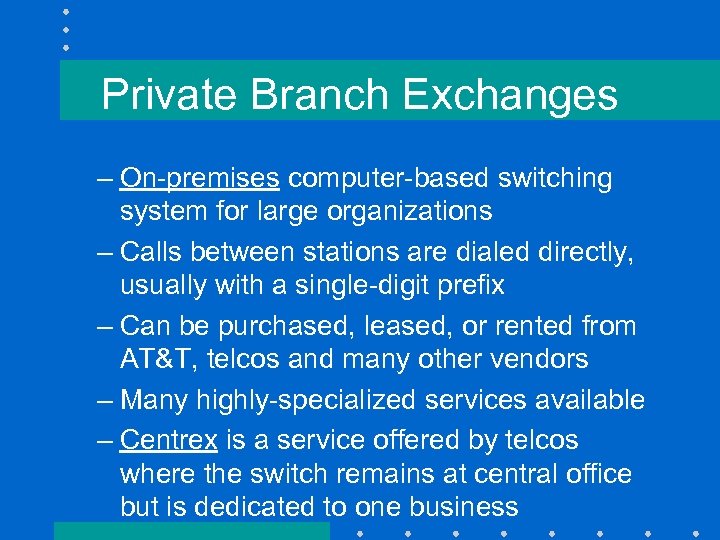 Private Branch Exchanges

– On-premises computer-based switching system for large organizations

– Calls between stations are dialed directly, usually with a single-digit prefix

– Can be purchased, leased, or rented from AT&T, telcos and many other vendors

– Many highly-specialized services available

– Centrex is a service offered by telcos where the switch remains at central office but is dedicated to one business